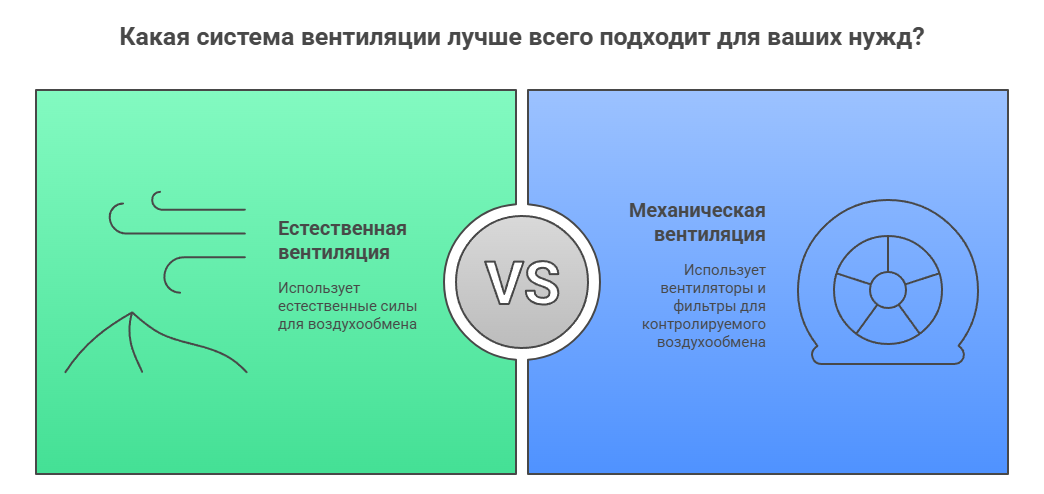 Какая система вентиляции лучше всего подходит для ваших нужд?

Естественная вентиляция

Использует естественные силы для воздухообмена

VS

Механическая вентиляция

Использует вентиляторы и фильтры для контролируемого воздухообмена